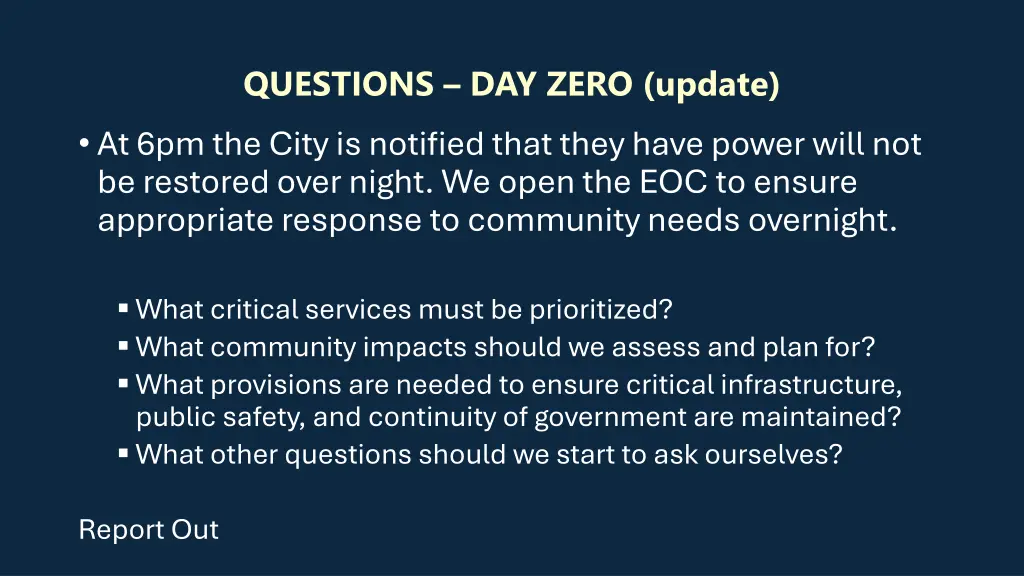 QUESTIONS – DAY ZERO (update)

• At 6pm the City is notified that they have power will not be restored over night. We open the EOC to ensure appropriate response to community needs overnight.

▪ What critical services must be prioritized?
▪ What community impacts should we assess and plan for?
▪ What provisions are needed to ensure critical infrastructure, public safety, and continuity of government are maintained?
▪ What other questions should we start to ask ourselves?

Report Out